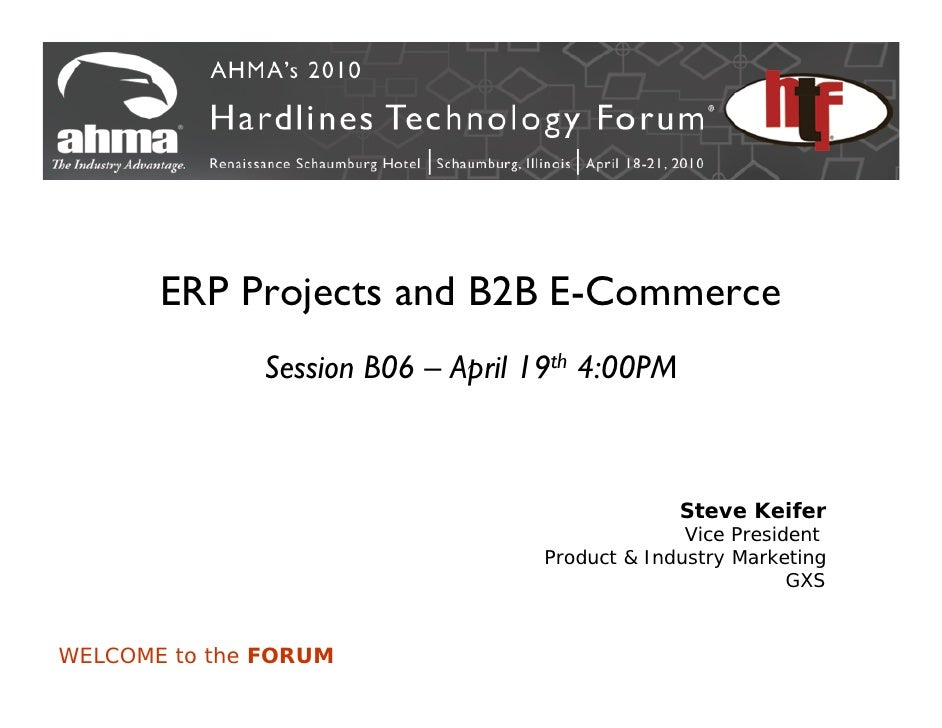 ahma®
The Industry Advantage.

AHMA's 2010
Hardlines Technology Forum®
Renaissance Schaumburg Hotel | Schaumburg, Illinois | April 18-21, 2010

htf®

ERP Projects and B2B E-Commerce

Session B06 – April 19$^{th}$ 4:00PM

Steve Keifer
Vice President
Product & Industry Marketing
GXS

WELCOME to the FORUM